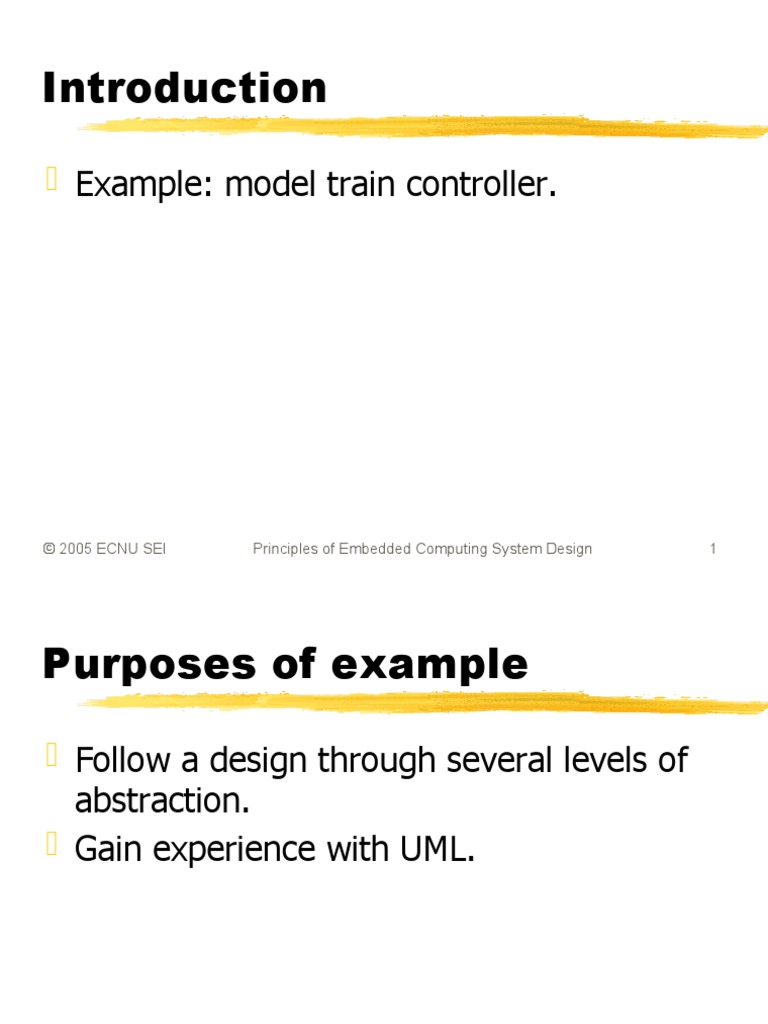 Introduction

Example: model train controller.

© 2005 ECNU SEI Principles of Embedded Computing System Design 1

Purposes of example

Follow a design through several levels of abstraction.

Gain experience with UML.